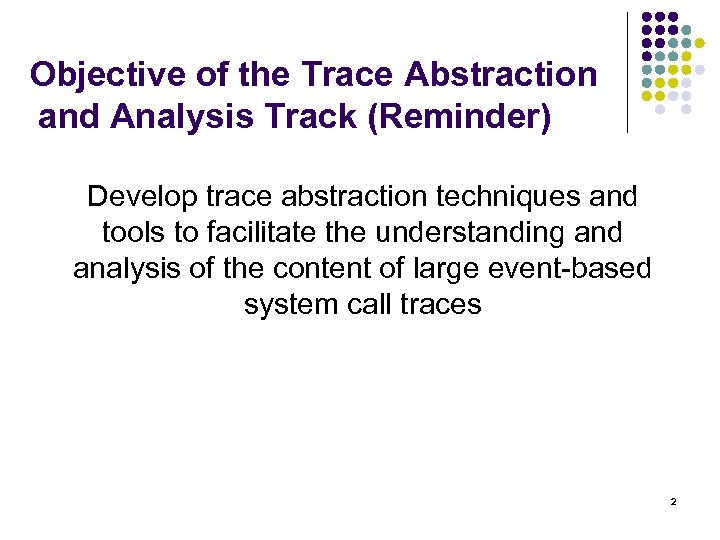 Objective of the Trace Abstraction and Analysis Track (Reminder)

Develop trace abstraction techniques and tools to facilitate the understanding and analysis of the content of large event-based system call traces

2